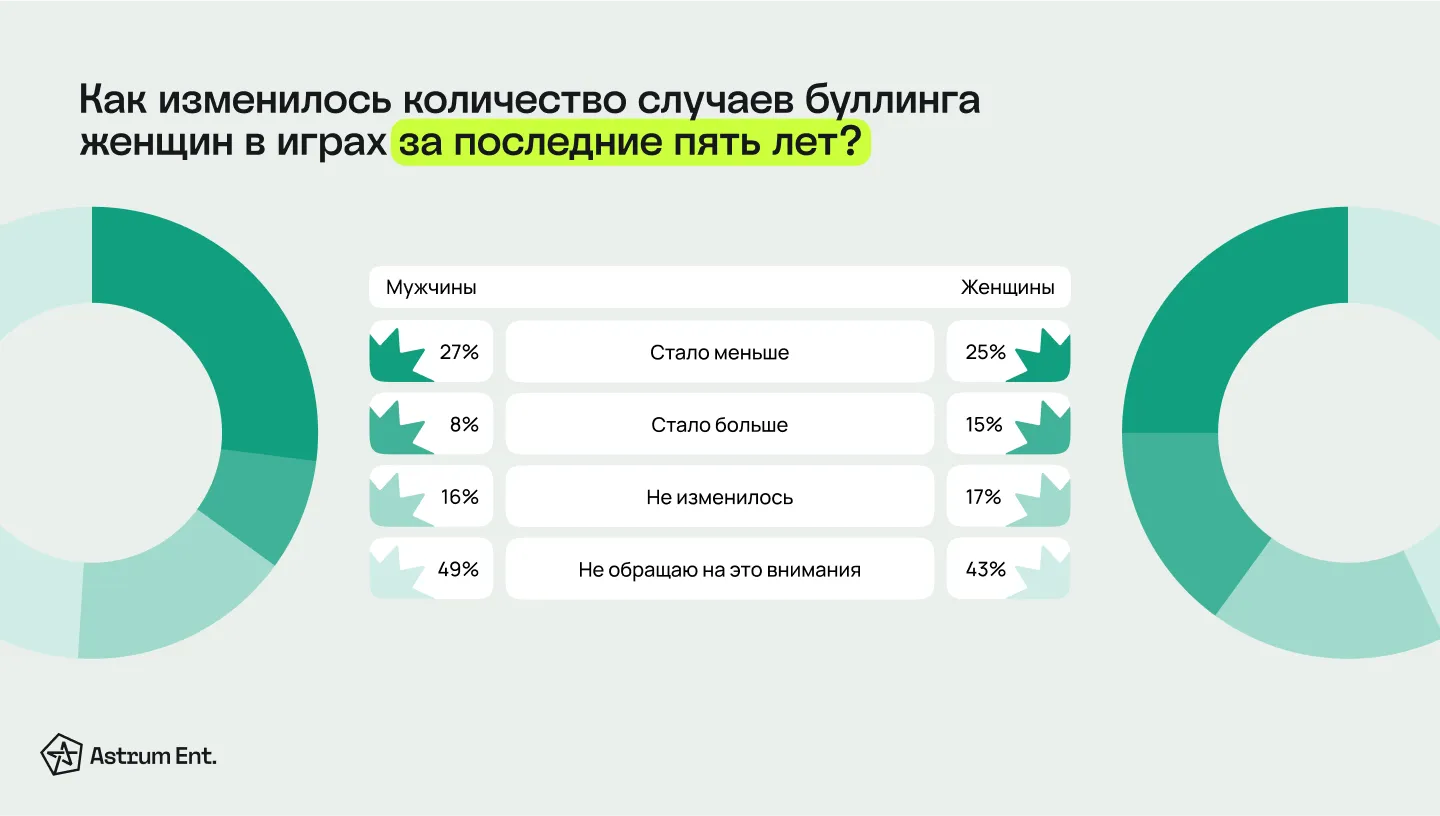 Как изменилось количество случаев буллинга женщин в играх за последние пять лет?

| Мужчины | | Женщины |
|---|---|---|
| 27% | Стало меньше | 25% |
| 8% | Стало больше | 15% |
| 16% | Не изменилось | 17% |
| 49% | Не обращаю на это внимания | 43% |

Astrum Ent.